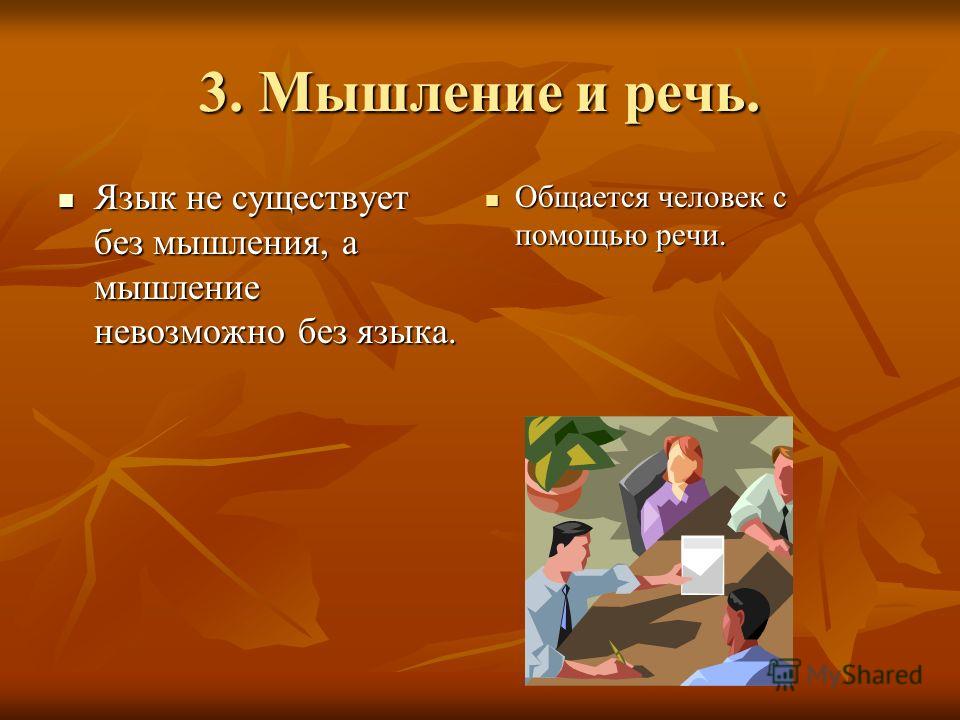 3. Мышление и речь.

Язык не существует без мышления, а мышление невозможно без языка.

Общается человек с помощью речи.

MyShared